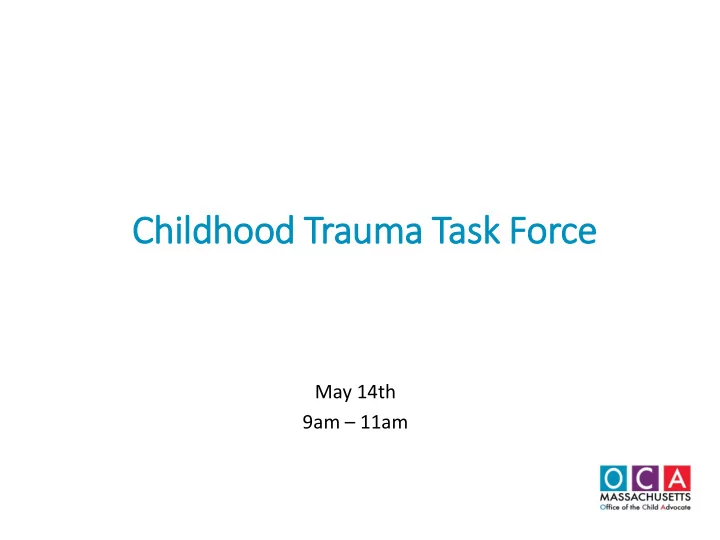 Childhood Trauma Task Force

May 14th
9am – 11am

OCA
MASSACHUSETTS
Office of the Child Advocate